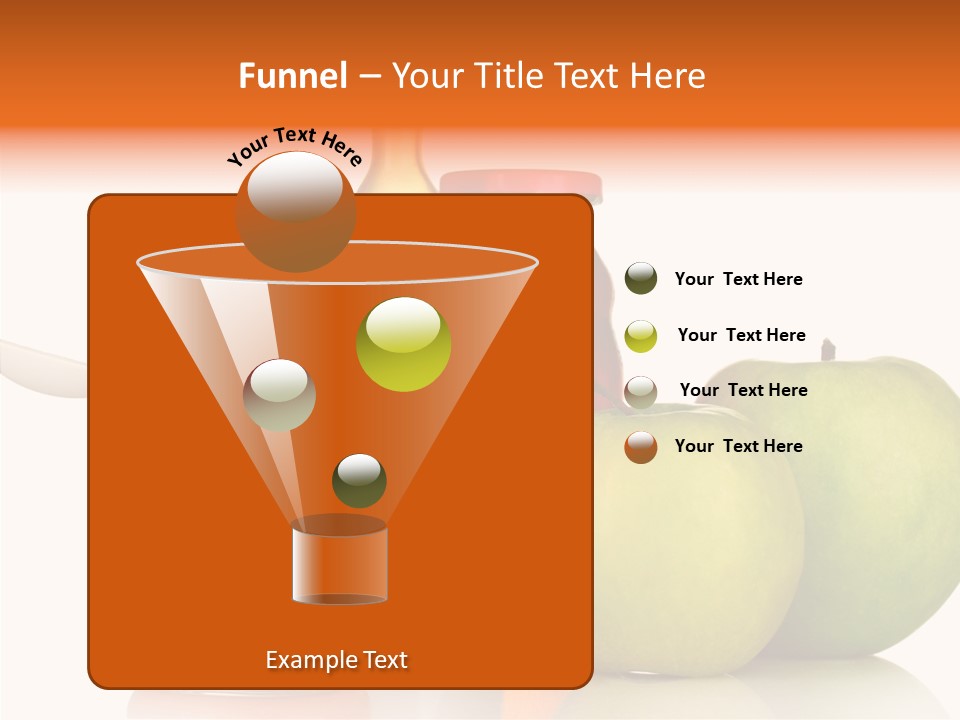 Funnel – Your Title Text Here

Your Text Here

Your Text Here

Your Text Here

Your Text Here

Your Text Here

Example Text